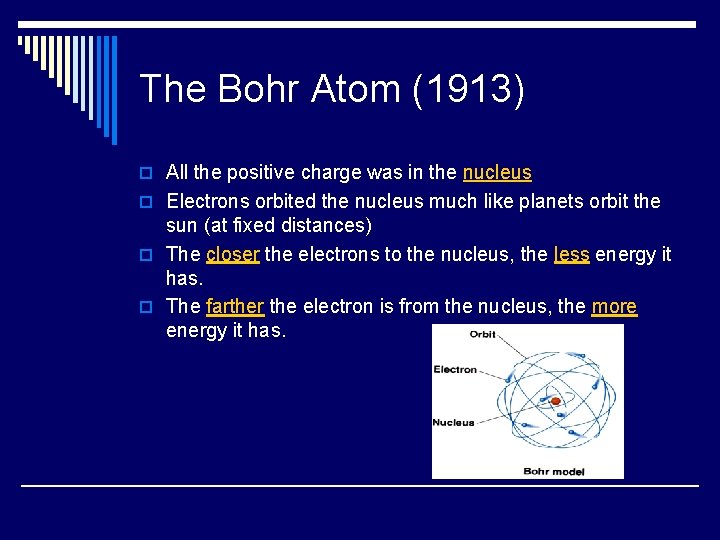 The Bohr Atom (1913)

All the positive charge was in the nucleus

Electrons orbited the nucleus much like planets orbit the sun (at fixed distances)

The closer the electrons to the nucleus, the less energy it has.

The farther the electron is from the nucleus, the more energy it has.

Orbit

Electron

Nucleus

Bohr model